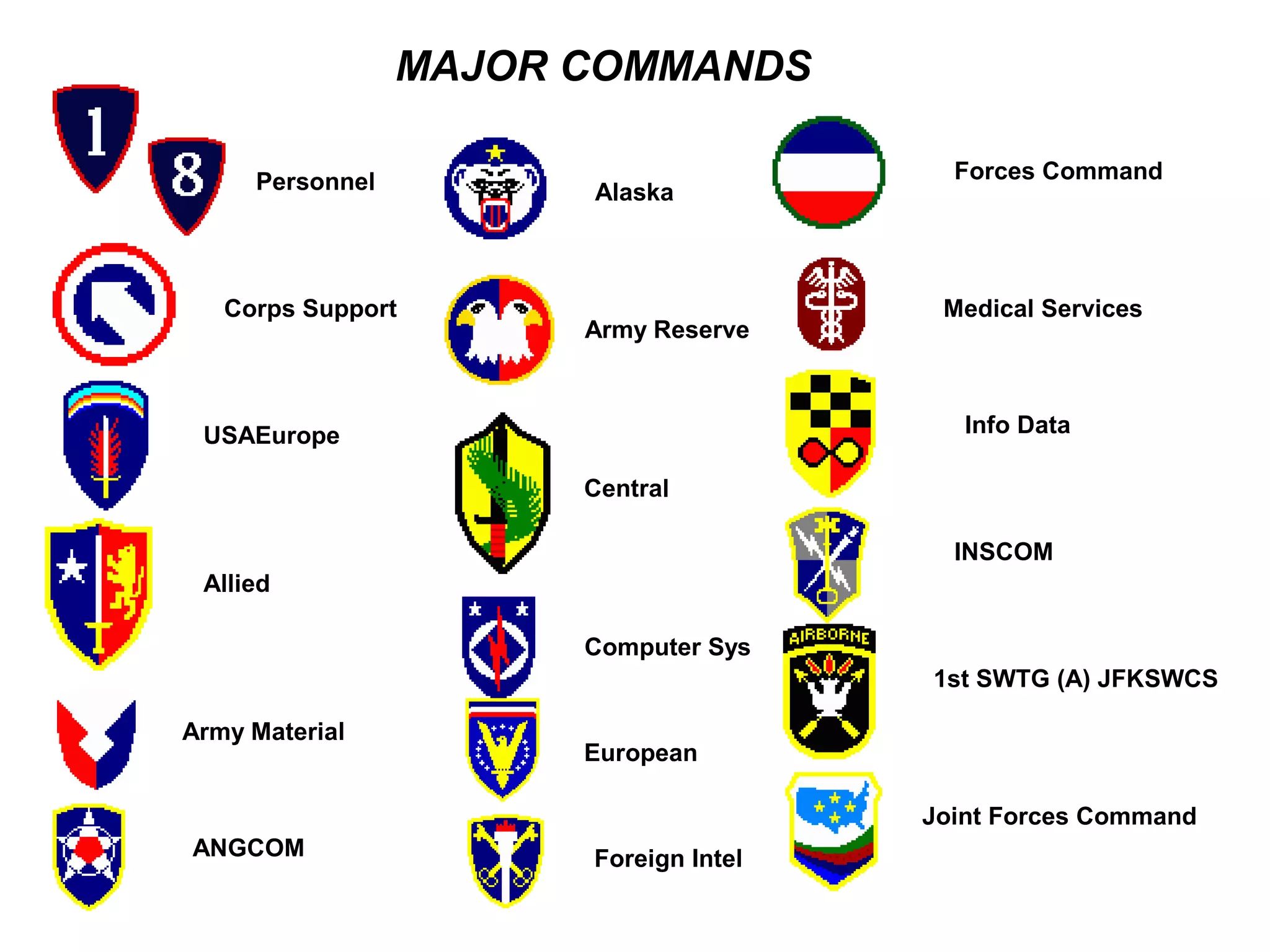 MAJOR COMMANDS

1

8

Personnel

Corps Support

USAEurope

Allied

Army Material

ANGCOM

Alaska

Army Reserve

Central

Computer Sys

European

Foreign Intel

Forces Command

Medical Services

Info Data

INSCOM

AIRBORNE

1st SWTG (A) JFKSWCS

Joint Forces Command